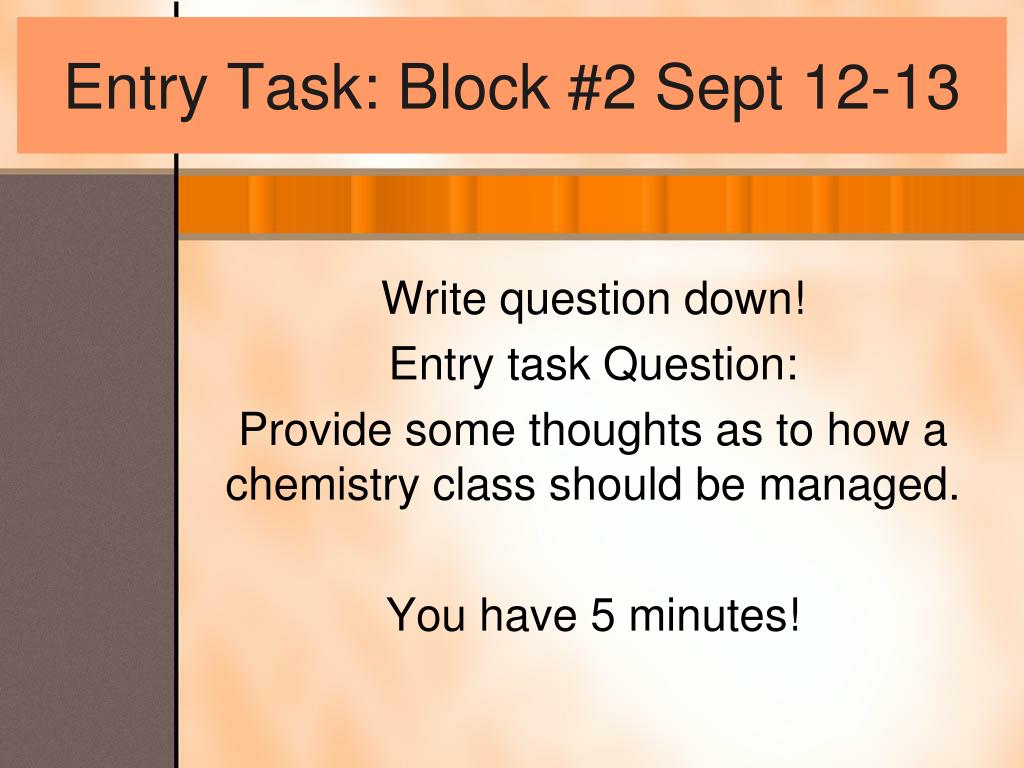 Entry Task: Block #2 Sept 12-13

Write question down!

Entry task Question:

Provide some thoughts as to how a chemistry class should be managed.

You have 5 minutes!